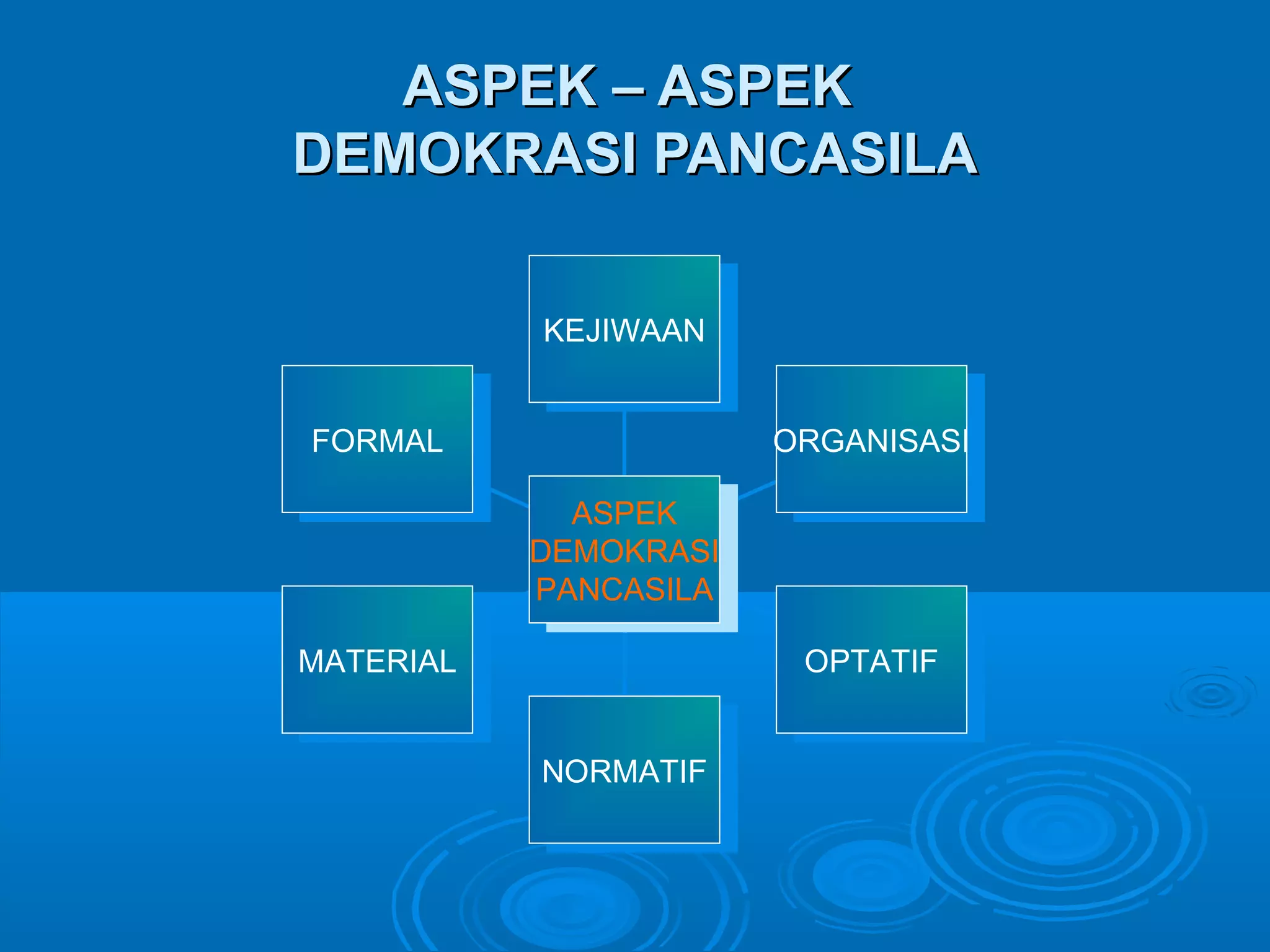 ASPEK – ASPEK
DEMOKRASI PANCASILA

KEJIWAAN

FORMAL

ORGANISASI

ASPEK DEMOKRASI PANCASILA

MATERIAL

OPTATIF

NORMATIF